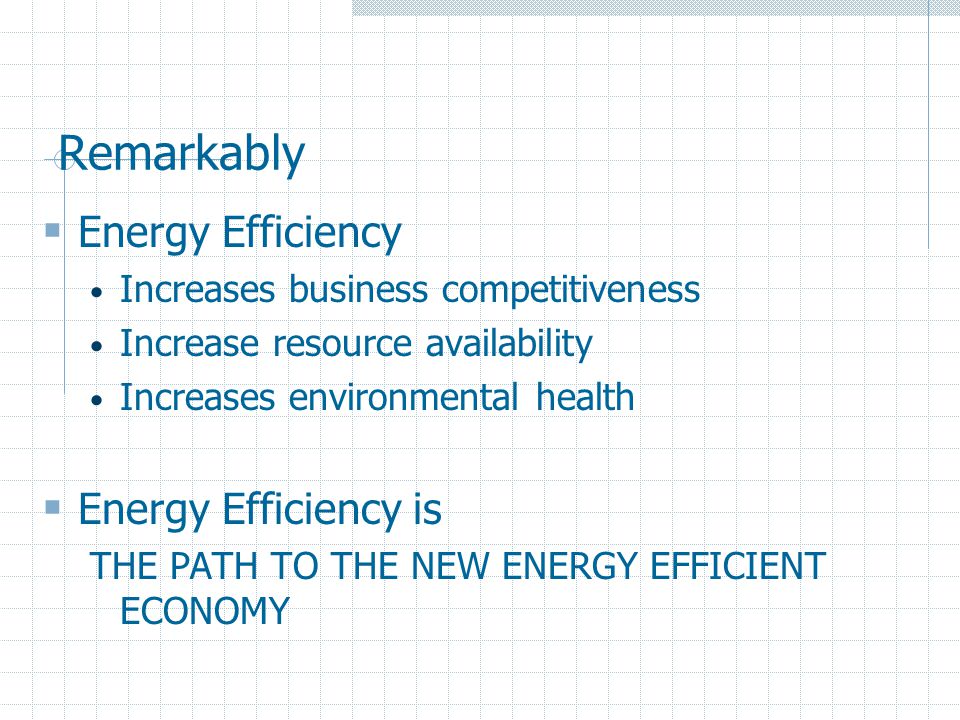 Remarkably

- Energy Efficiency
  - Increases business competitiveness
  - Increase resource availability
  - Increases environmental health

- Energy Efficiency is
  THE PATH TO THE NEW ENERGY EFFICIENT ECONOMY